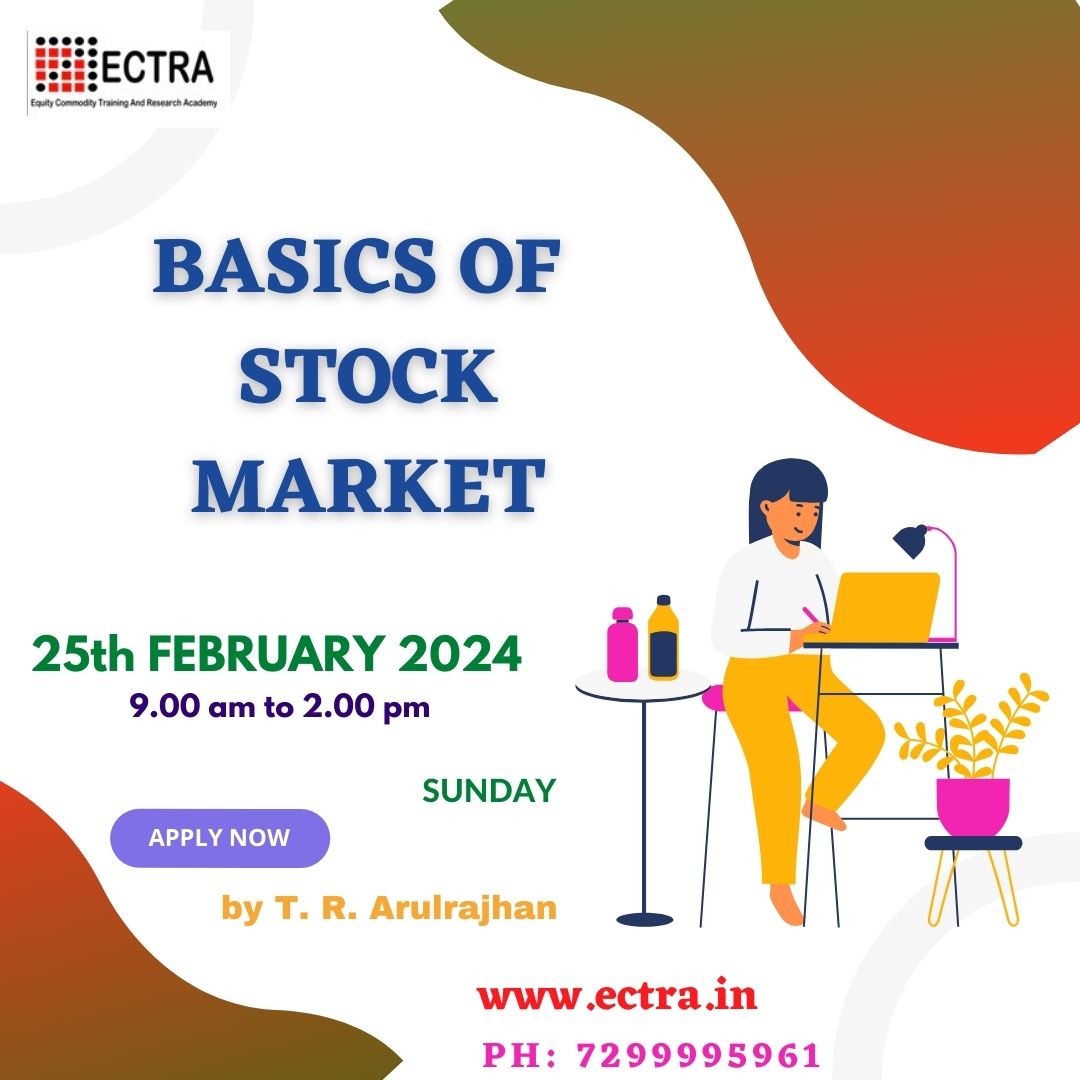 ECTRA
Equity Commodity Training And Research Academy

BASICS OF STOCK MARKET

25th FEBRUARY 2024
9.00 am to 2.00 pm

SUNDAY

APPLY NOW

by T. R. Arulrajhan

www.ectra.in

PH: 7299995961